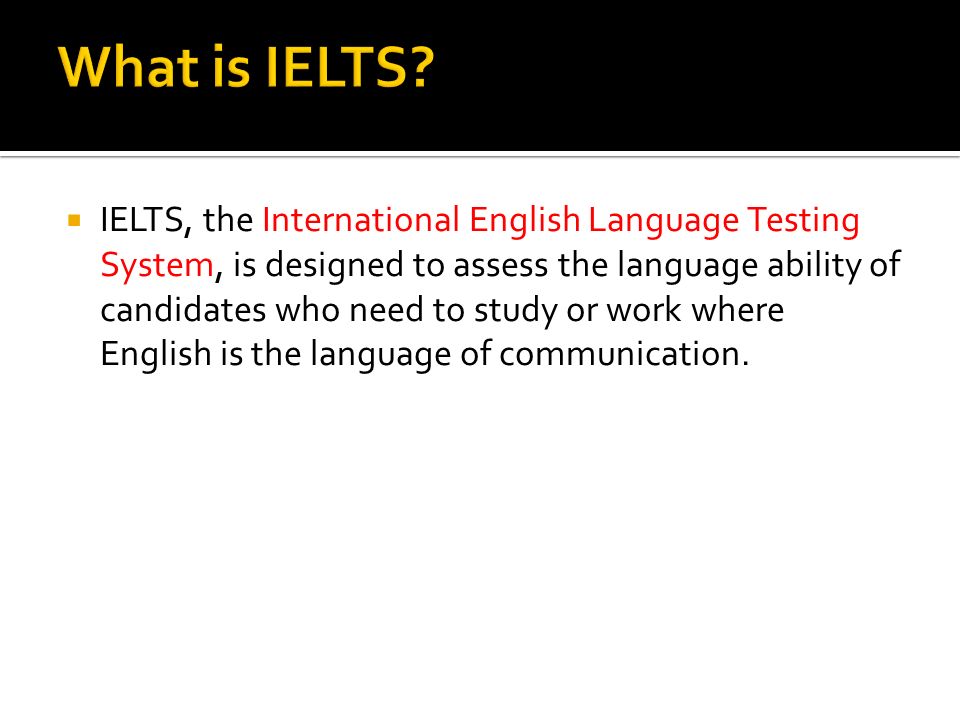 What is IELTS?

IELTS, the International English Language Testing System, is designed to assess the language ability of candidates who need to study or work where English is the language of communication.